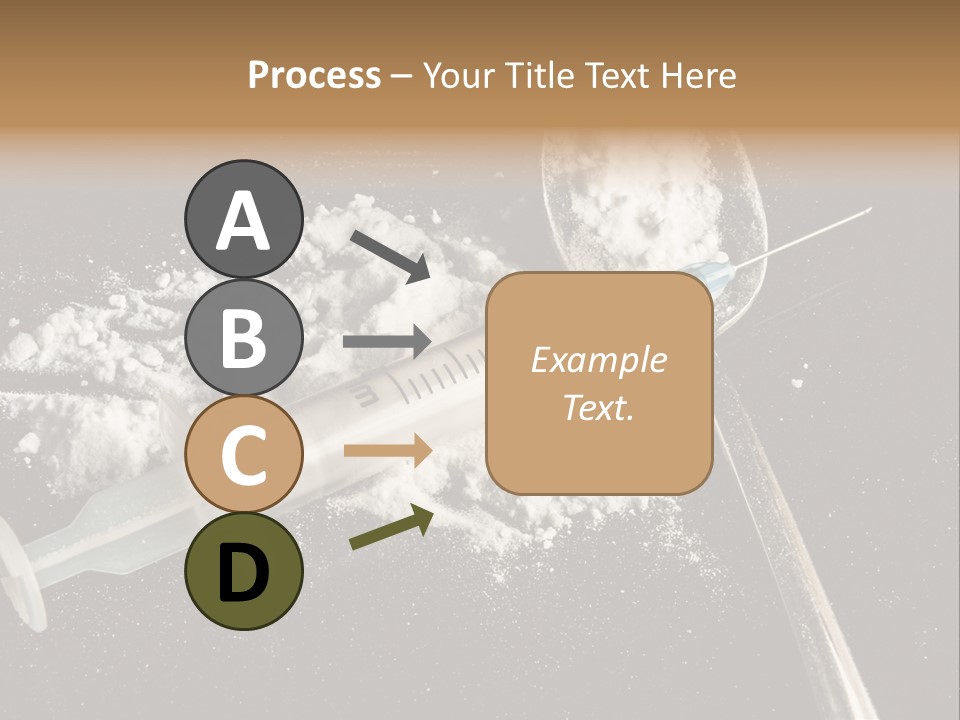 Process – Your Title Text Here

A

B

C

D

Example Text.